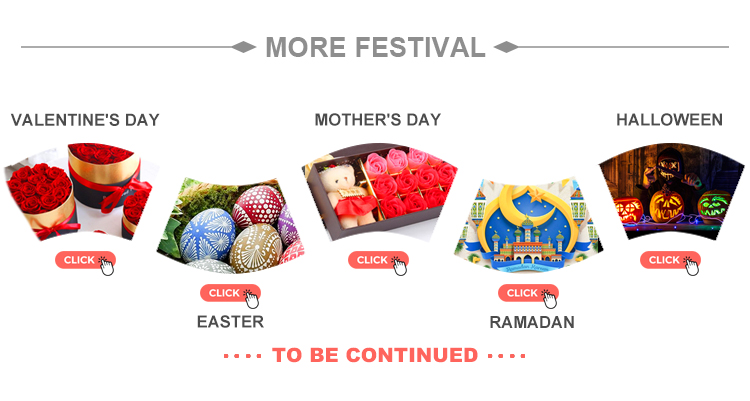 MORE FESTIVAL

VALENTINE'S DAY

CLICK

CLICK

EASTER

MOTHER'S DAY

CLICK

CLICK

RAMADAN

HALLOWEEN

CLICK

···· TO BE CONTINUED ····